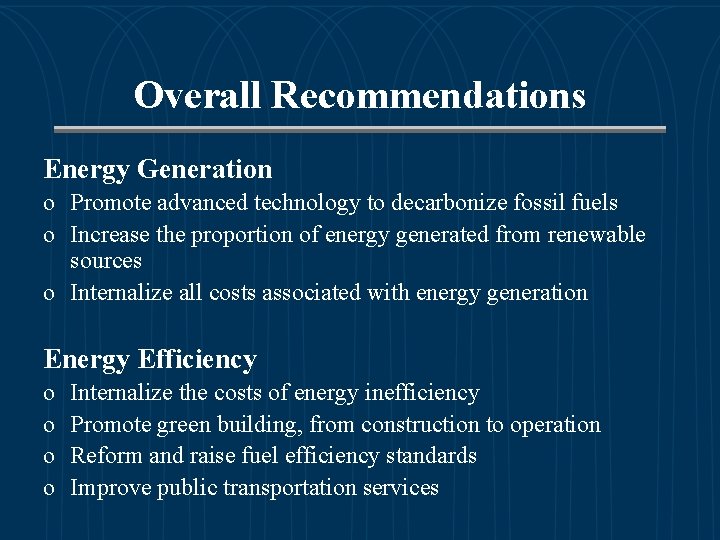 Overall Recommendations

Energy Generation
o Promote advanced technology to decarbonize fossil fuels
o Increase the proportion of energy generated from renewable sources
o Internalize all costs associated with energy generation

Energy Efficiency
o Internalize the costs of energy inefficiency
o Promote green building, from construction to operation
o Reform and raise fuel efficiency standards
o Improve public transportation services